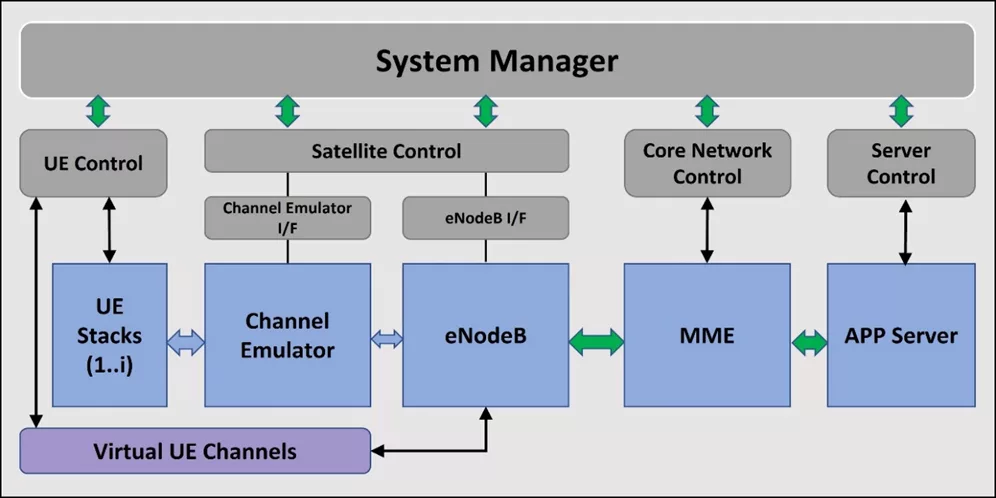 System Manager

UE Control

Satellite Control

Core Network Control

Server Control

Channel Emulator I/F

eNodeB I/F

UE Stacks (1..i)

Channel Emulator

eNodeB

MME

APP Server

Virtual UE Channels